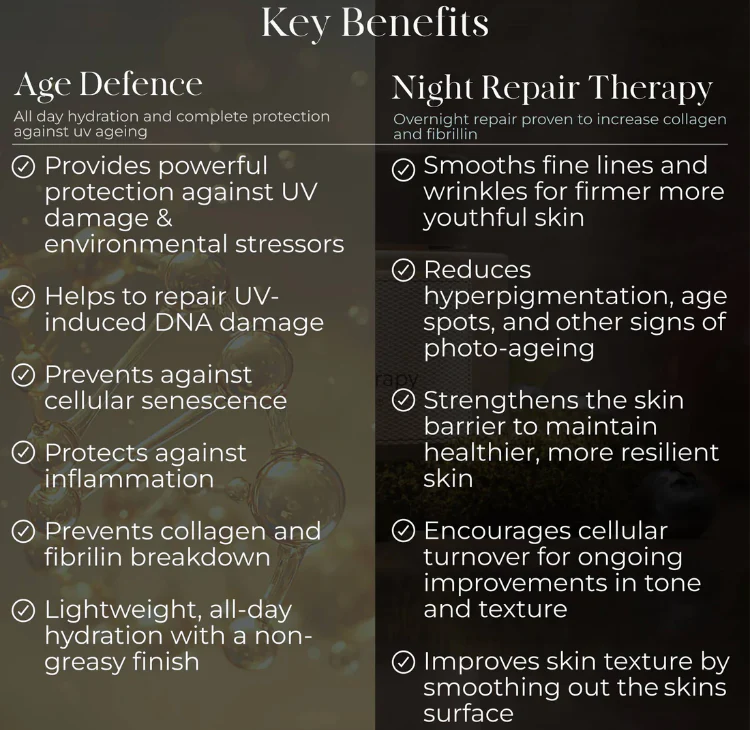 Key Benefits

Age Defence

All day hydration and complete protection against uv ageing

Provides powerful protection against UV damage & environmental stressors

Helps to repair UV-induced DNA damage

Prevents against cellular senescence

Protects against inflammation

Prevents collagen and fibrilin breakdown

Lightweight, all-day hydration with a non-greasy finish

Night Repair Therapy

Overnight repair proven to increase collagen and fibrillin

Smooths fine lines and wrinkles for firmer more youthful skin

Reduces hyperpigmentation, age spots, and other signs of photo-ageing

Strengthens the skin barrier to maintain healthier, more resilient skin

Encourages cellular turnover for ongoing improvements in tone and texture

Improves skin texture by smoothing out the skins surface